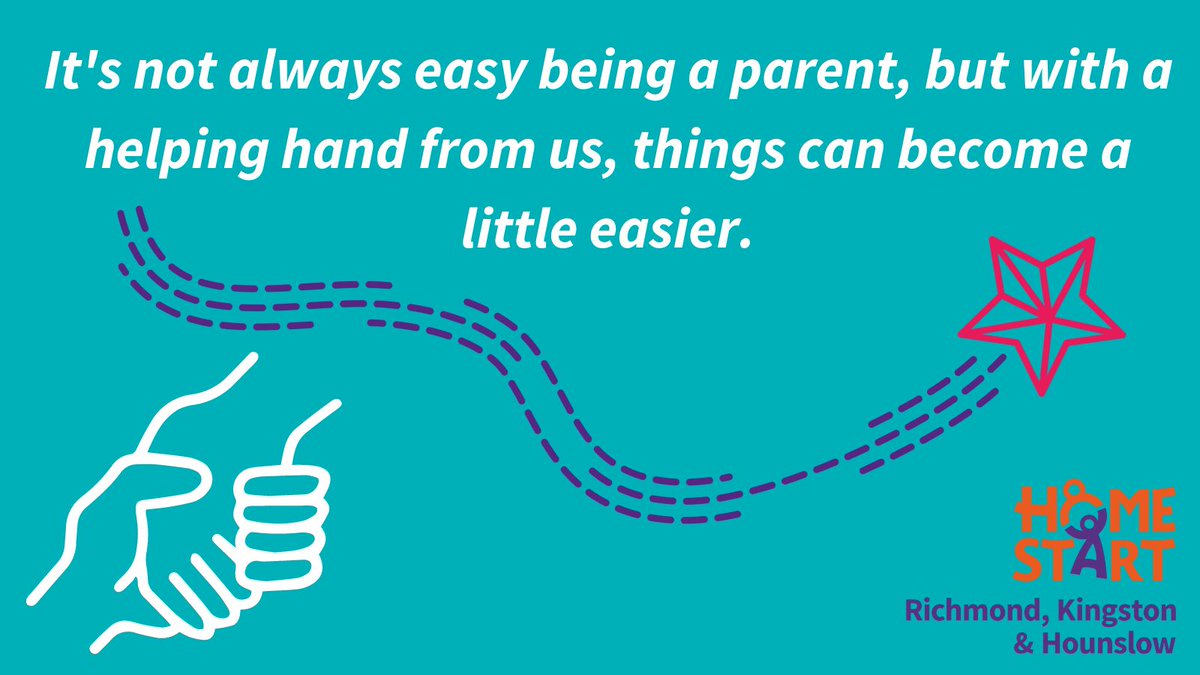 It's not always easy being a parent, but with a helping hand from us, things can become a little easier.

HOME START
Richmond, Kingston & Hounslow